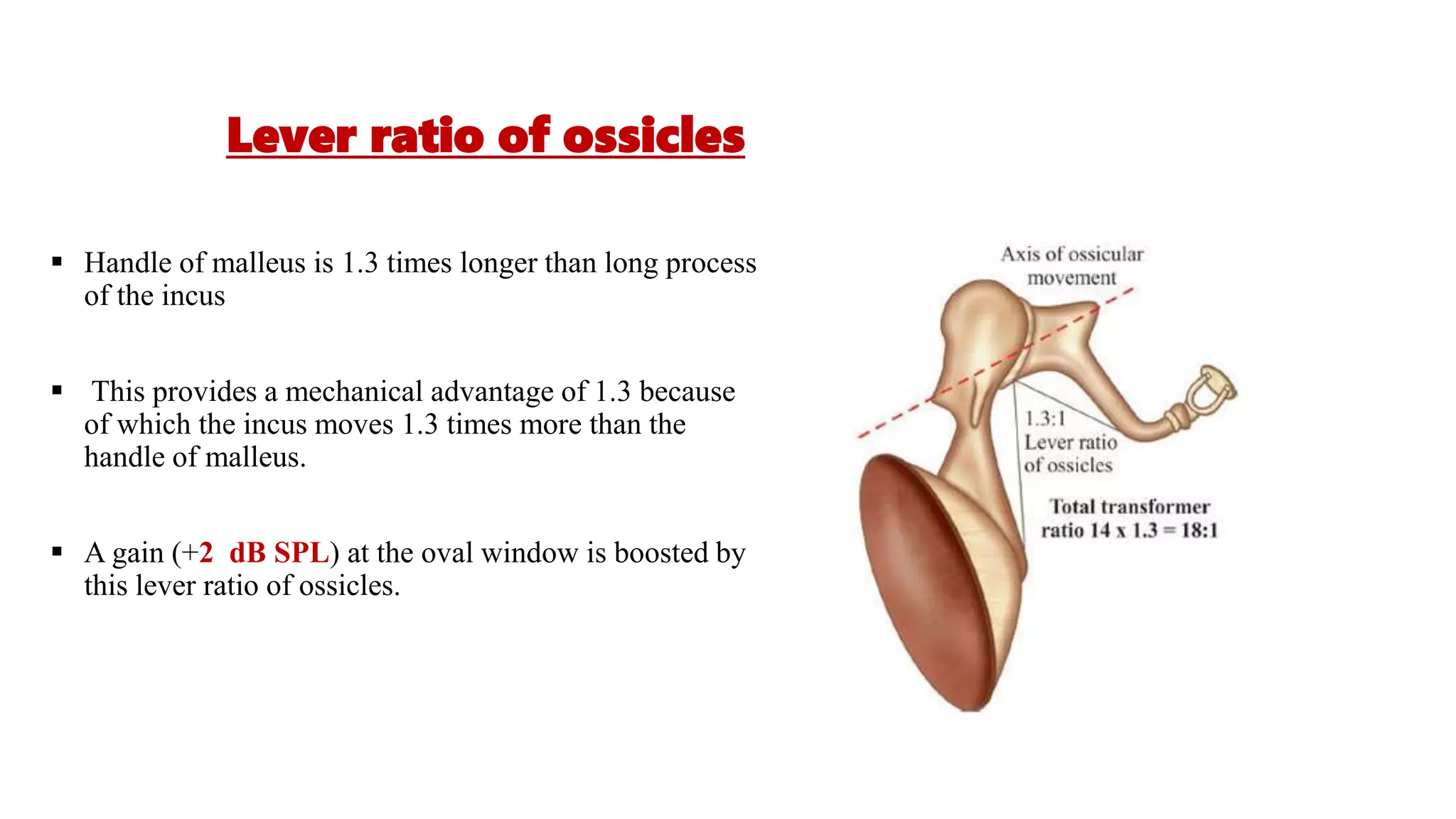 Lever ratio of ossicles

▪ Handle of malleus is 1.3 times longer than long process of the incus

▪ This provides a mechanical advantage of 1.3 because of which the incus moves 1.3 times more than the handle of malleus.

▪ A gain (+2 dB SPL) at the oval window is boosted by this lever ratio of ossicles.

Axis of ossicular movement

1.3:1 Lever ratio of ossicles

Total transformer ratio 14 x 1.3 = 18:1